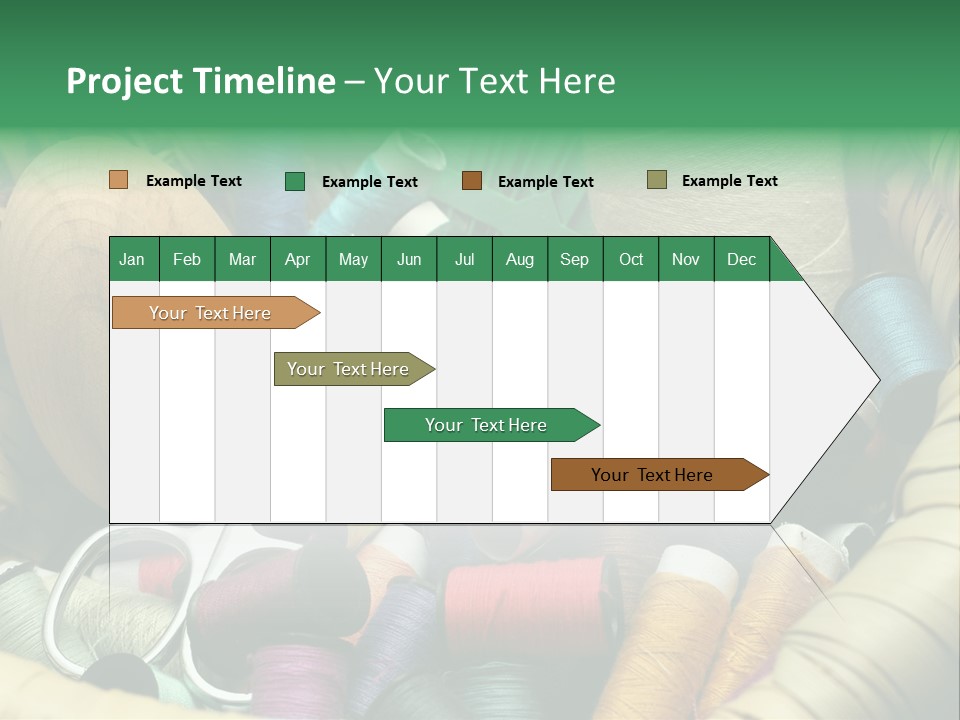 Project Timeline – Your Text Here

Example Text
Example Text
Example Text
Example Text

| Jan | Feb | Mar | Apr | May | Jun | Jul | Aug | Sep | Oct | Nov | Dec |
|---|---|---|---|---|---|---|---|---|---|---|---|

Your Text Here
Your Text Here
Your Text Here
Your Text Here